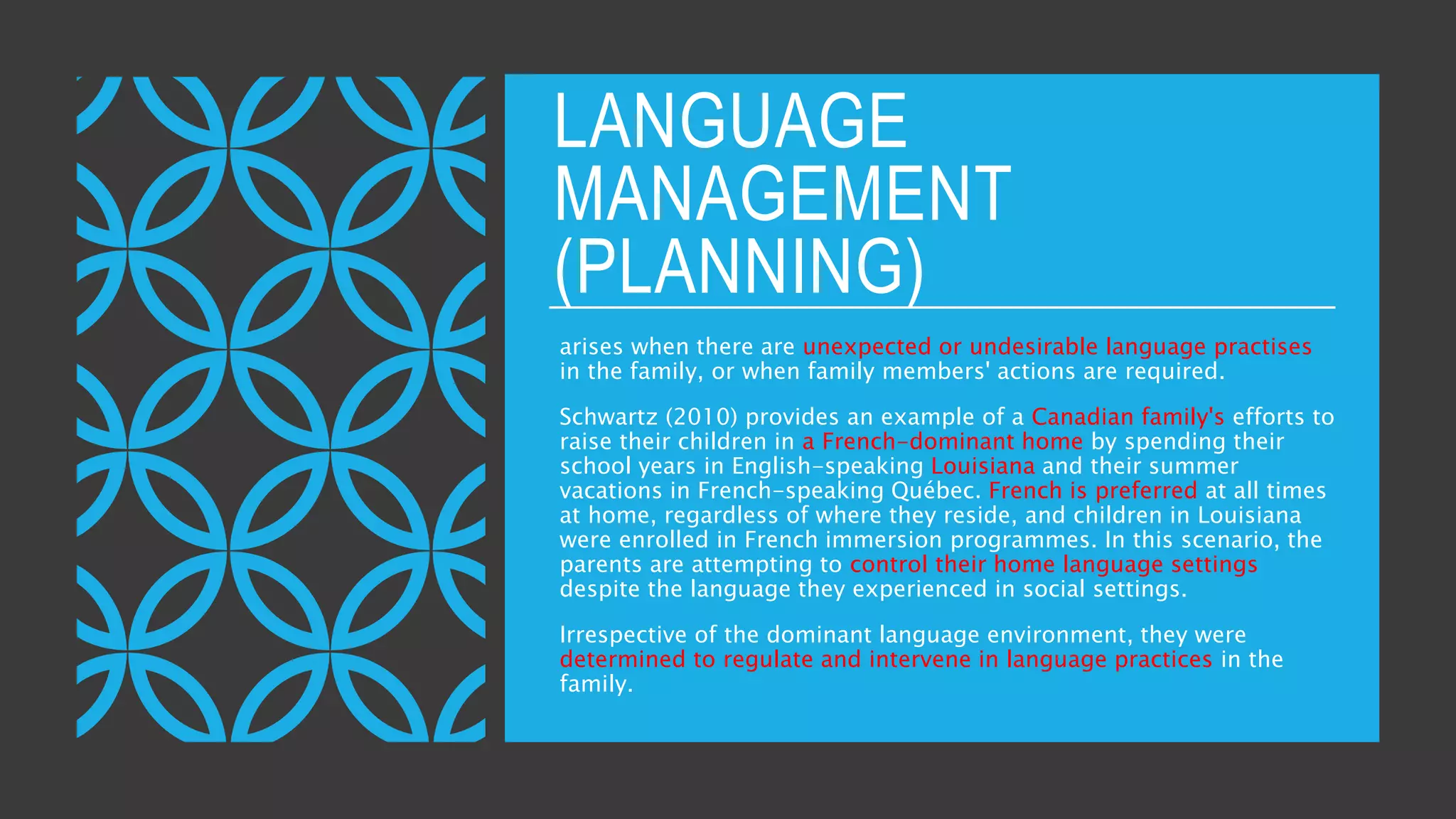 LANGUAGE MANAGEMENT (PLANNING)

arises when there are unexpected or undesirable language practises in the family, or when family members' actions are required.

Schwartz (2010) provides an example of a Canadian family's efforts to raise their children in a French-dominant home by spending their school years in English-speaking Louisiana and their summer vacations in French-speaking Québec. French is preferred at all times at home, regardless of where they reside, and children in Louisiana were enrolled in French immersion programmes. In this scenario, the parents are attempting to control their home language settings despite the language they experienced in social settings.

Irrespective of the dominant language environment, they were determined to regulate and intervene in language practices in the family.